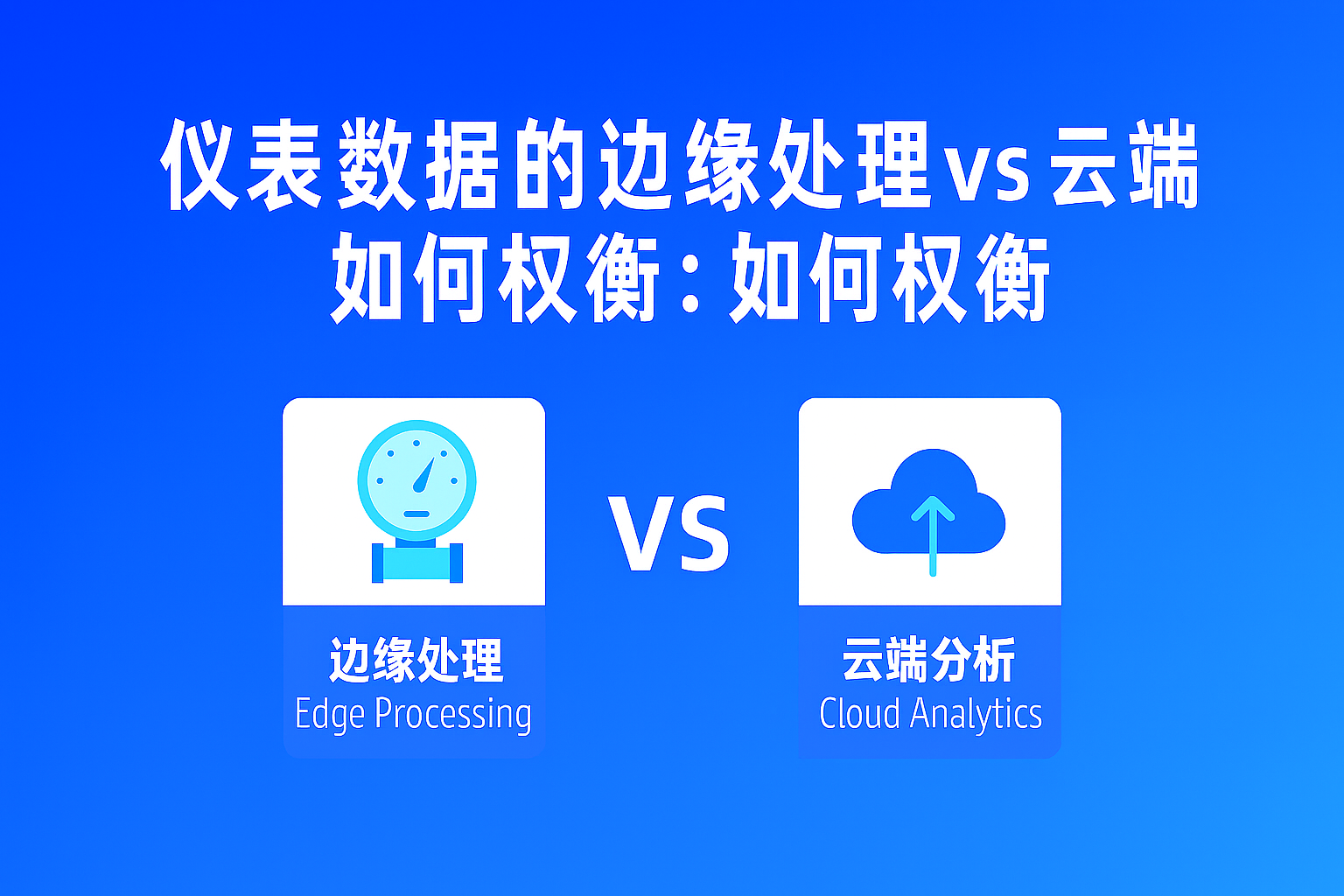 仪表数据的边缘处理vs云端如何权衡：如何权衡

边缘处理
Edge Processing

VS

云端分析
Cloud Analytics